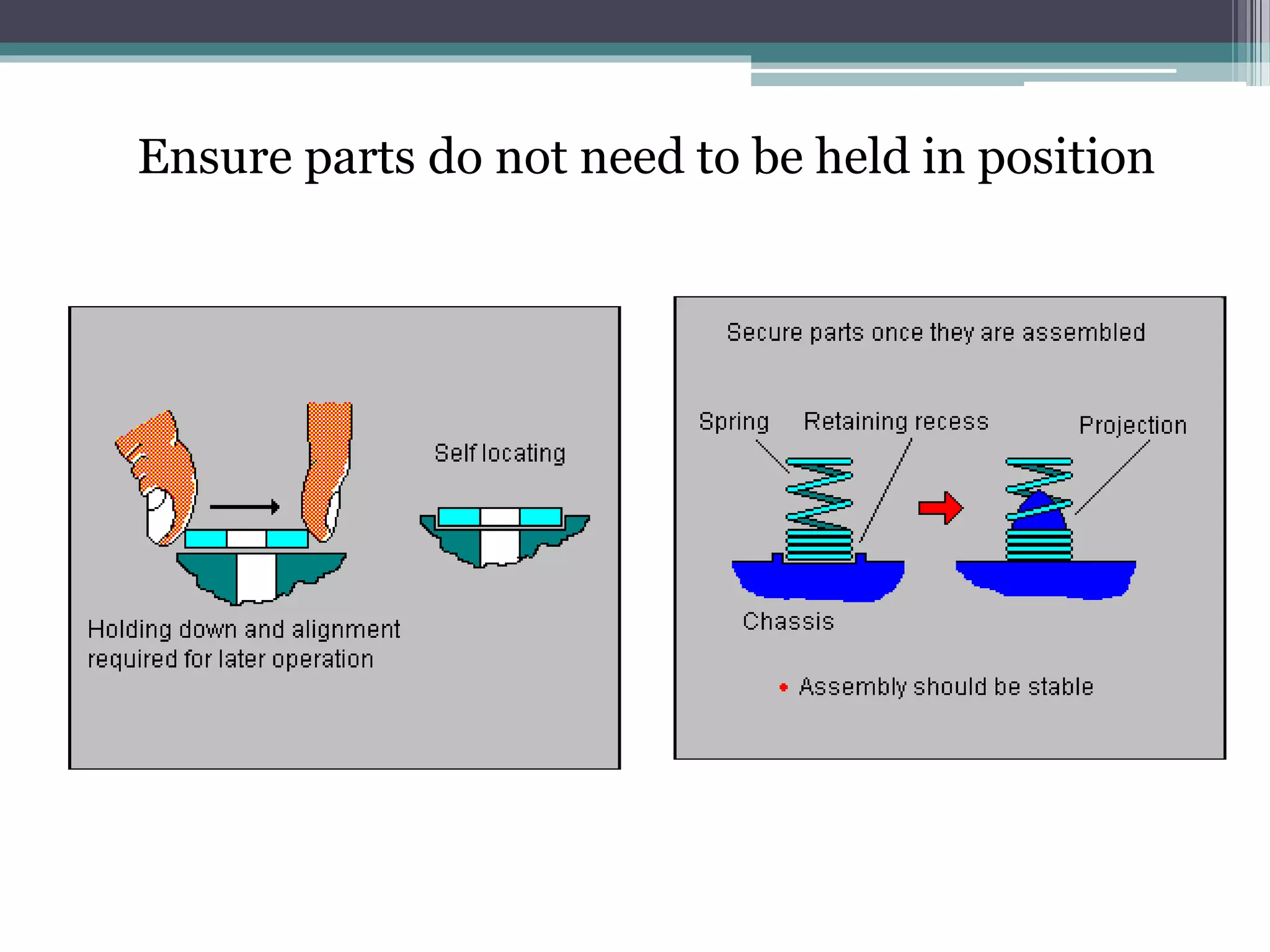 Ensure parts do not need to be held in position

Self locating

Holding down and alignment required for later operation

Secure parts once they are assembled

Spring

Retaining recess

Projection

Chassis

• Assembly should be stable